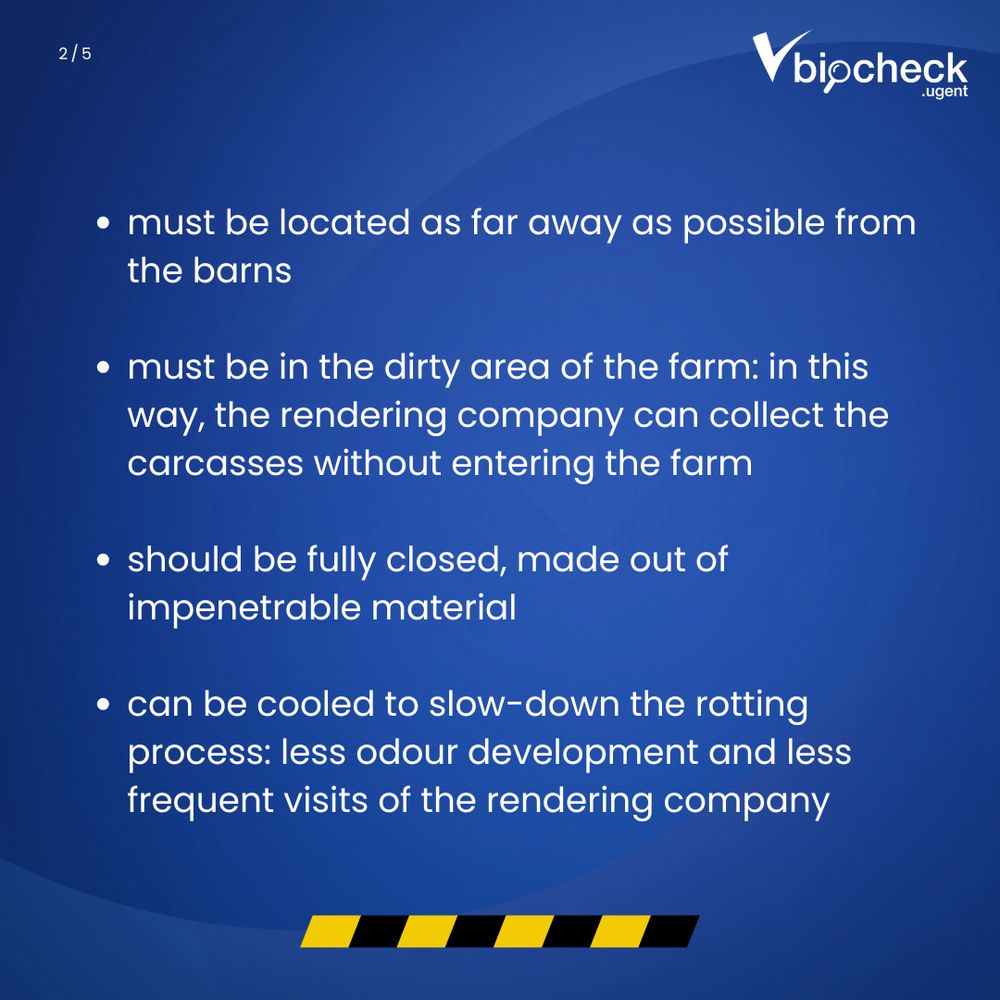 2 / 5

biocheck
.ugent

• must be located as far away as possible from the barns

• must be in the dirty area of the farm: in this way, the rendering company can collect the carcasses without entering the farm

• should be fully closed, made out of impenetrable material

• can be cooled to slow-down the rotting process: less odour development and less frequent visits of the rendering company